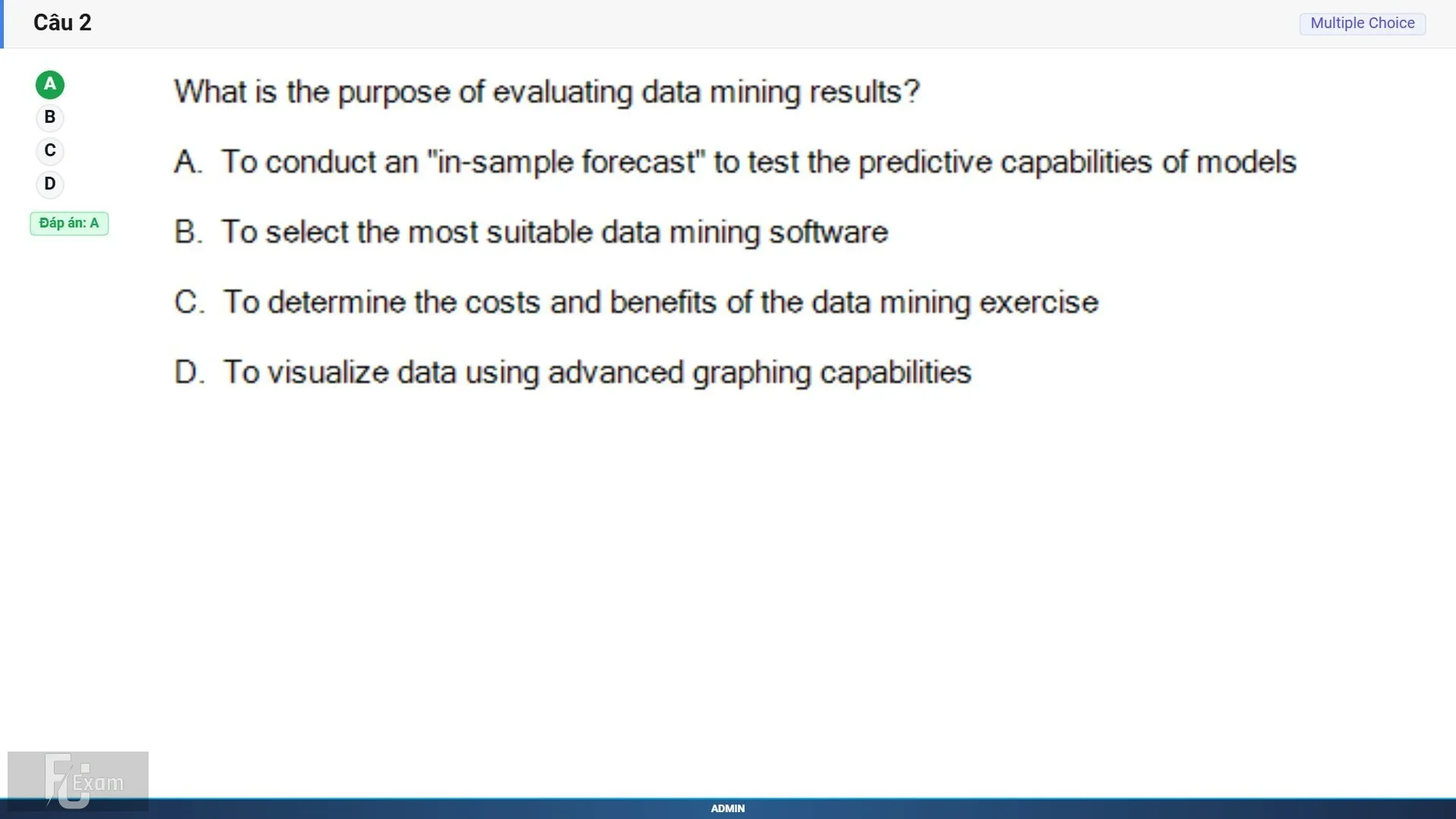 Câu 2

Multiple Choice

A
B
C
D

Đáp án: A

What is the purpose of evaluating data mining results?

A. To conduct an "in-sample forecast" to test the predictive capabilities of models

B. To select the most suitable data mining software

C. To determine the costs and benefits of the data mining exercise

D. To visualize data using advanced graphing capabilities

FU Exam

ADMIN